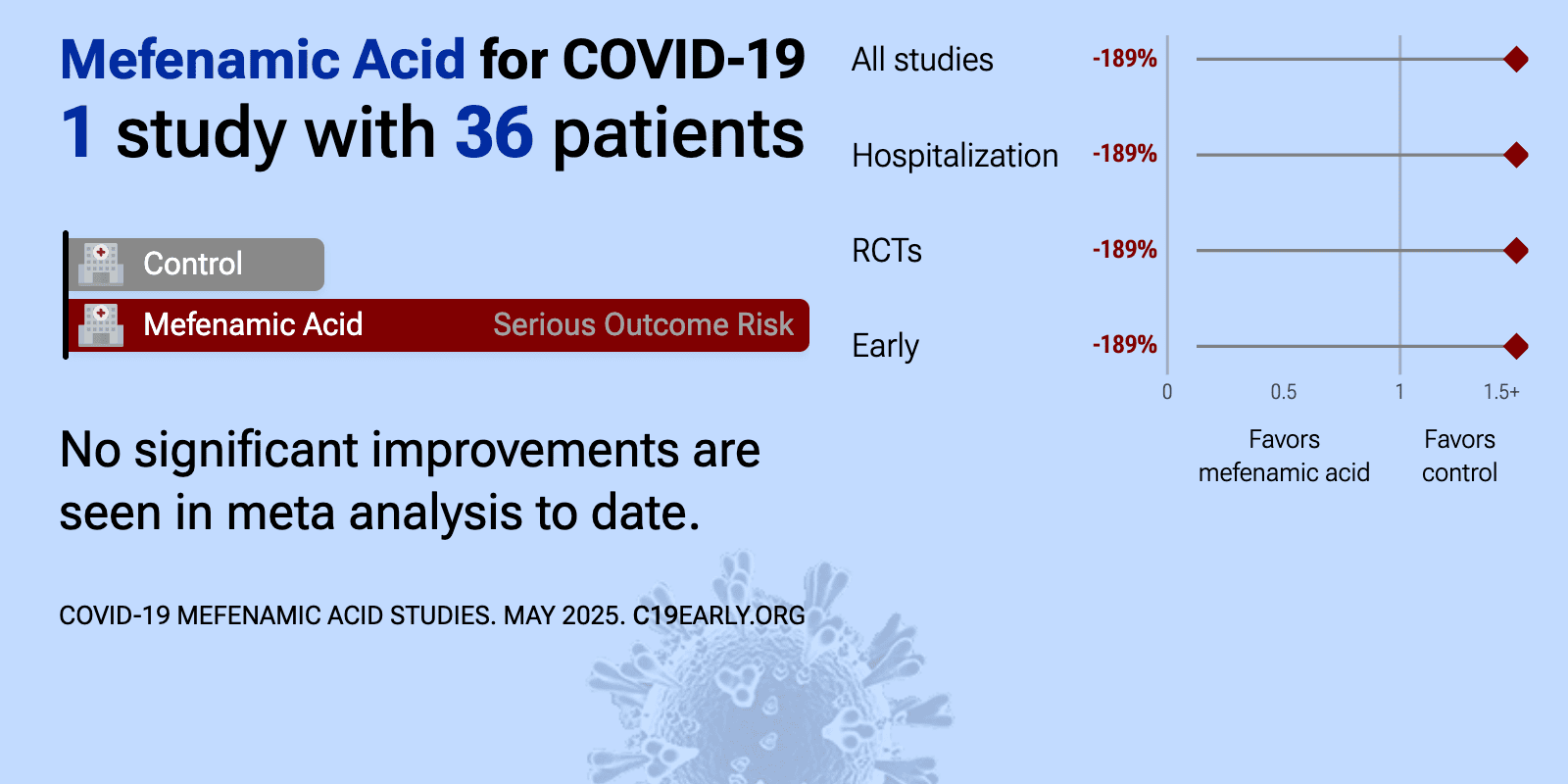 Mefenamic Acid for COVID-19
1 study with 36 patients

Control
Mefenamic Acid Serious Outcome Risk

No significant improvements are seen in meta analysis to date.

COVID-19 MEFENAMIC ACID STUDIES. MAY 2025. C19EARLY.ORG

All studies -189%
Hospitalization -189%
RCTs -189%
Early -189%

0 0.5 1 1.5+

Favors mefenamic acid
Favors control